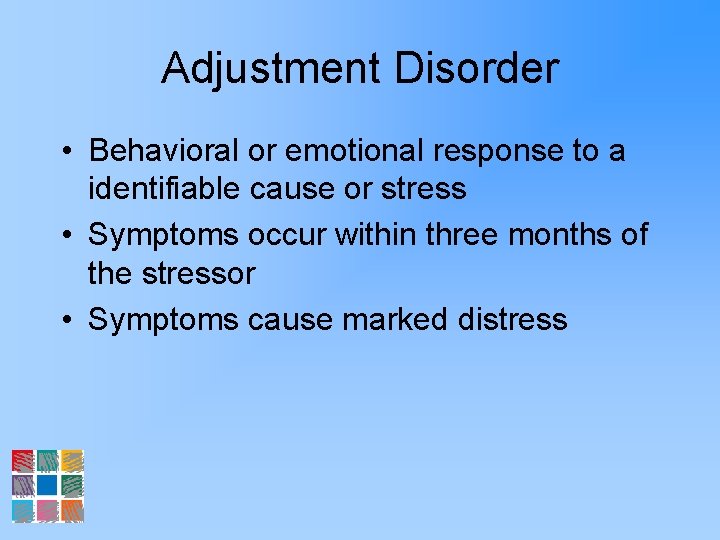 Adjustment Disorder

• Behavioral or emotional response to a identifiable cause or stress
• Symptoms occur within three months of the stressor
• Symptoms cause marked distress